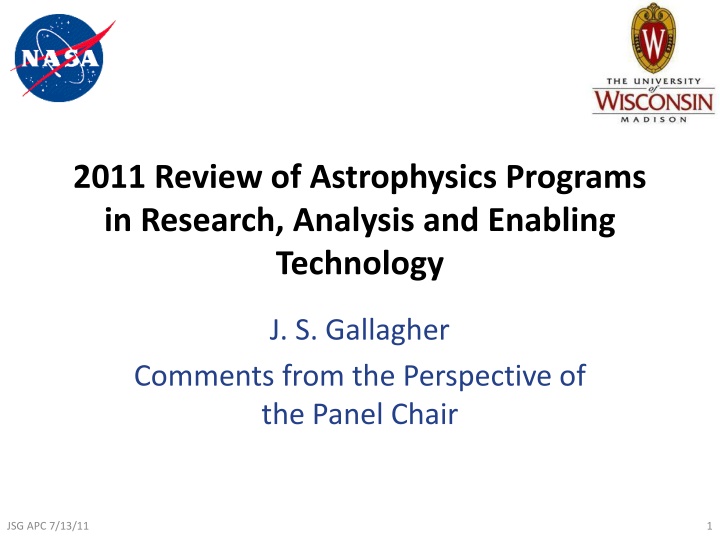 NASA

W
THE UNIVERSITY of WISCONSIN MADISON

2011 Review of Astrophysics Programs in Research, Analysis and Enabling Technology

J. S. Gallagher

Comments from the Perspective of the Panel Chair

JSG APC 7/13/11

1